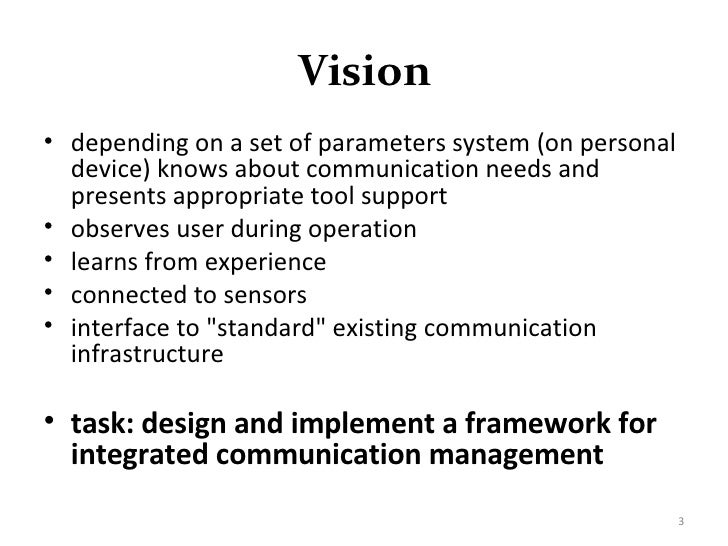 Vision

• depending on a set of parameters system (on personal device) knows about communication needs and presents appropriate tool support
• observes user during operation
• learns from experience
• connected to sensors
• interface to "standard" existing communication infrastructure

• task: design and implement a framework for integrated communication management

3